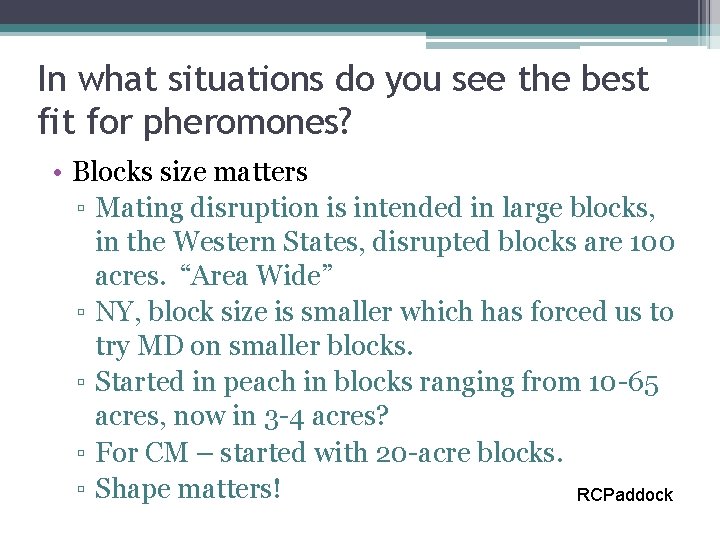 In what situations do you see the best fit for pheromones?

• Blocks size matters
▫ Mating disruption is intended in large blocks, in the Western States, disrupted blocks are 100 acres. “Area Wide”
▫ NY, block size is smaller which has forced us to try MD on smaller blocks.
▫ Started in peach in blocks ranging from 10-65 acres, now in 3-4 acres?
▫ For CM – started with 20-acre blocks.
▫ Shape matters!

RCPaddock